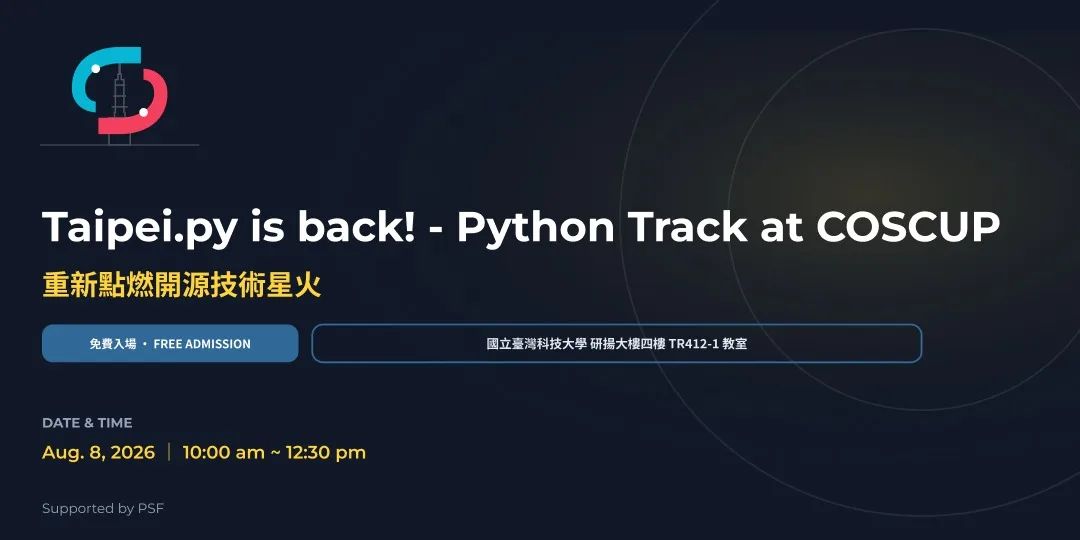 Taipei.py is back! - Python Track at COSCUP

重新點燃開源技術星火

免費入場 · FREE ADMISSION

國立臺灣科技大學 研揚大樓四樓 TR412-1 教室

DATE & TIME

Aug. 8, 2026 | 10:00 am ~ 12:30 pm

Supported by PSF